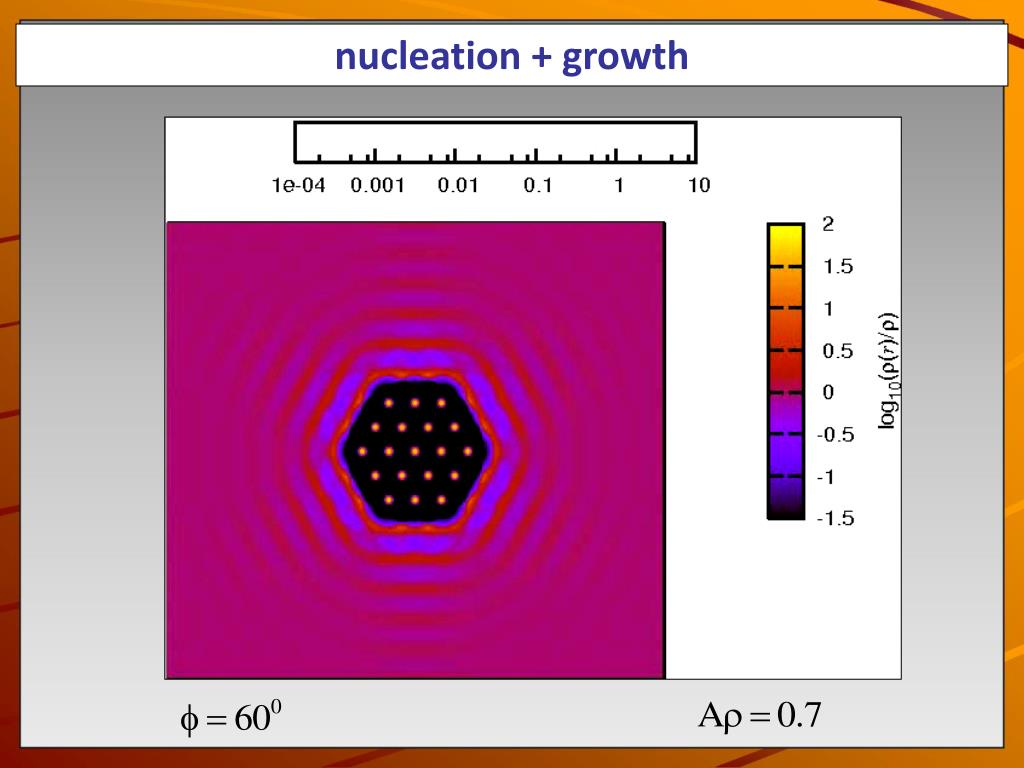 nucleation + growth

1e-04 0.001 0.01 0.1 1 10

2
1.5
1
0.5
0
-0.5
-1
-1.5

$\log_{10}(\rho(r)/\rho)$

$\phi = 60^0$

$A\rho = 0.7$